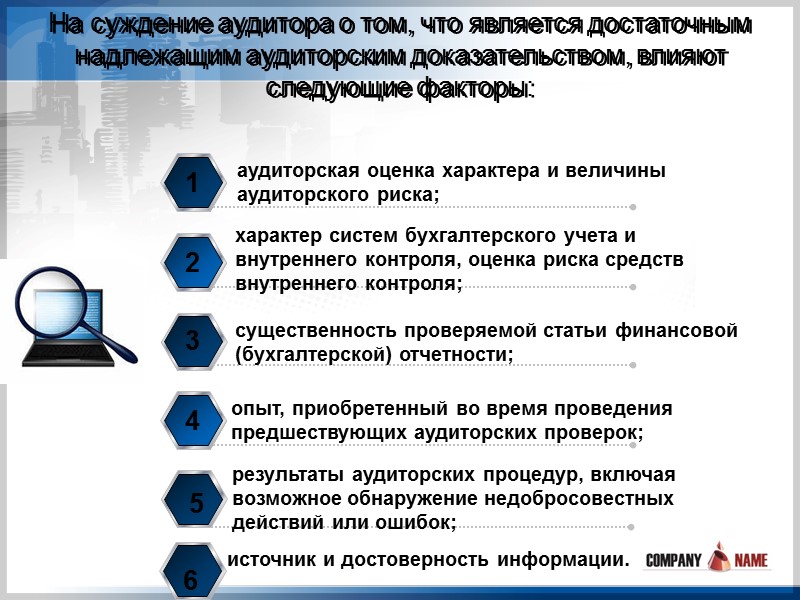 На суждение аудитора о том, что является достаточным надлежащим аудиторским доказательством, влияют следующие факторы:

1 аудиторская оценка характера и величины аудиторского риска;

2 характер систем бухгалтерского учета и внутреннего контроля, оценка риска средств внутреннего контроля;

3 существенность проверяемой статьи финансовой (бухгалтерской) отчетности;

4 опыт, приобретенный во время проведения предшествующих аудиторских проверок;

5 результаты аудиторских процедур, включая возможное обнаружение недобросовестных действий или ошибок;

6 источник и достоверность информации.

COMPANY NAME